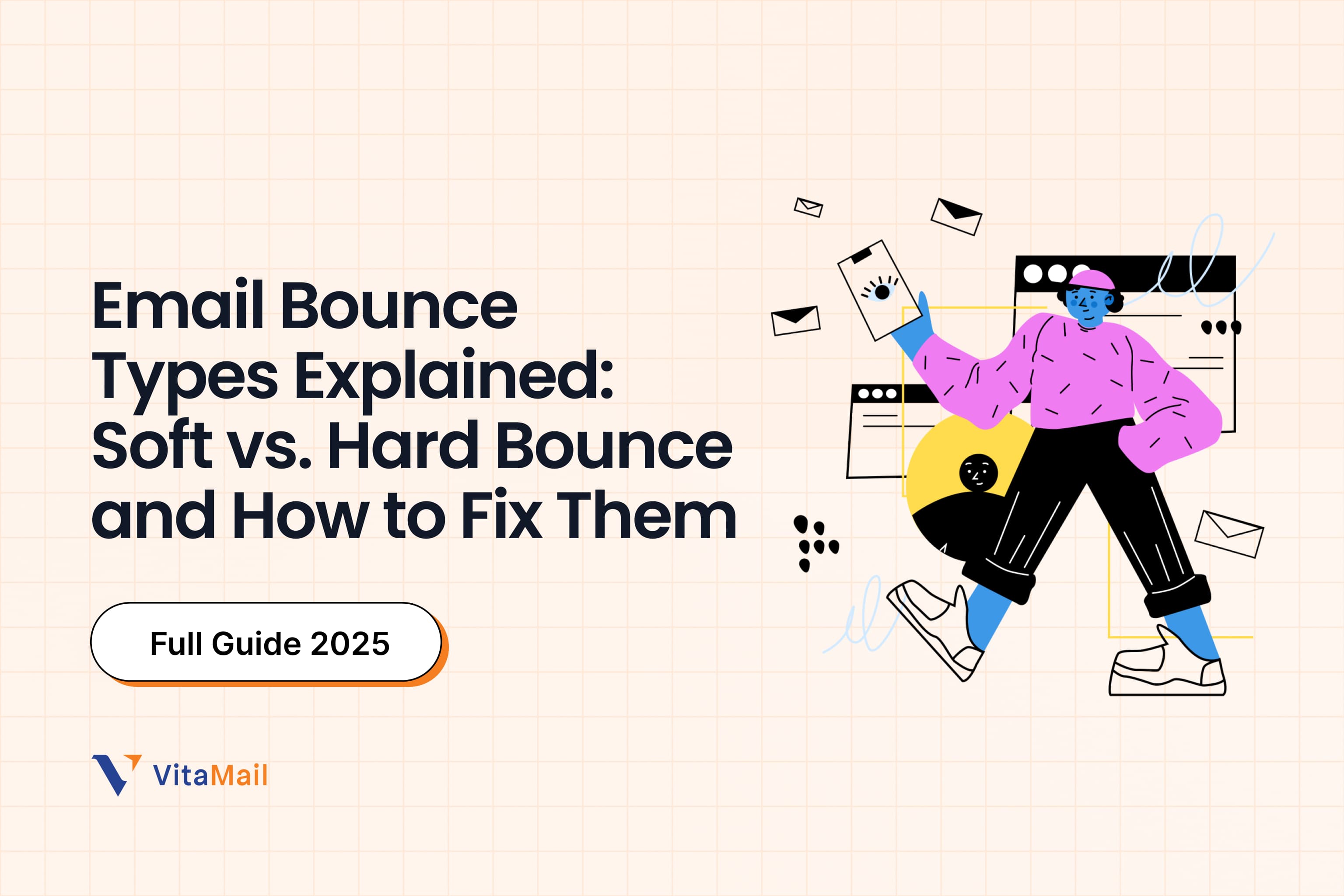 Email Bounce Types Explained: Soft vs. Hard Bounce and How to Fix Them

Full Guide 2025

VitaMail